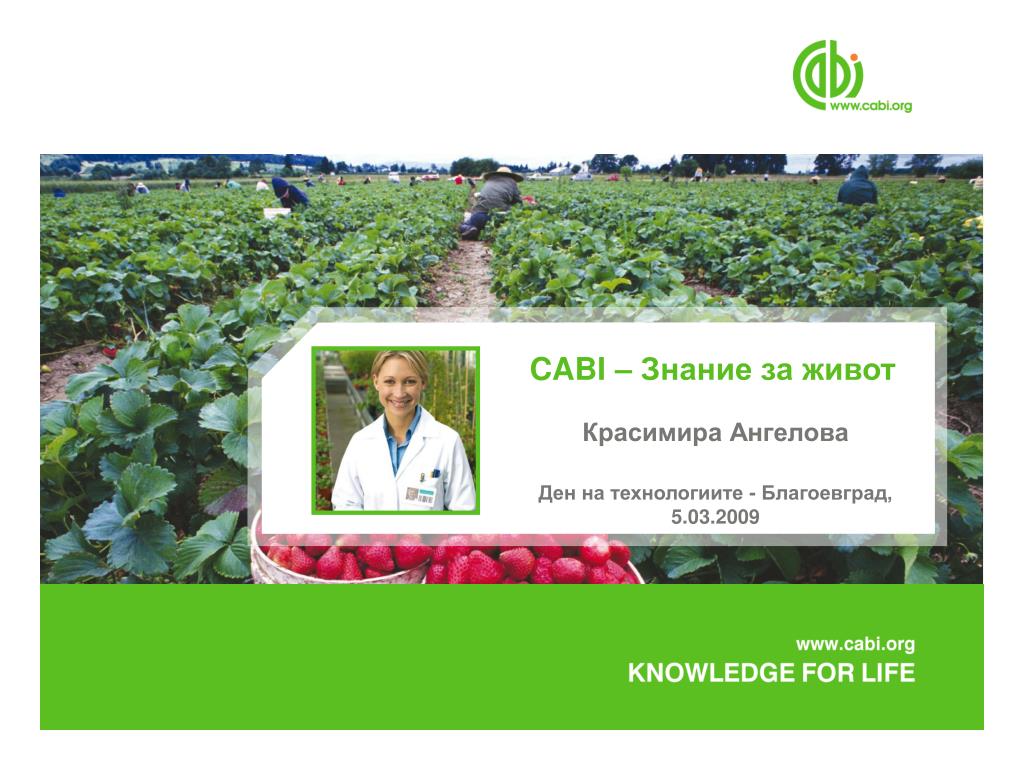 cabi
www.cabi.org

CABI – Знание за живот

Красимира Ангелова

Ден на технологиите - Благоевград, 5.03.2009

www.cabi.org
KNOWLEDGE FOR LIFE